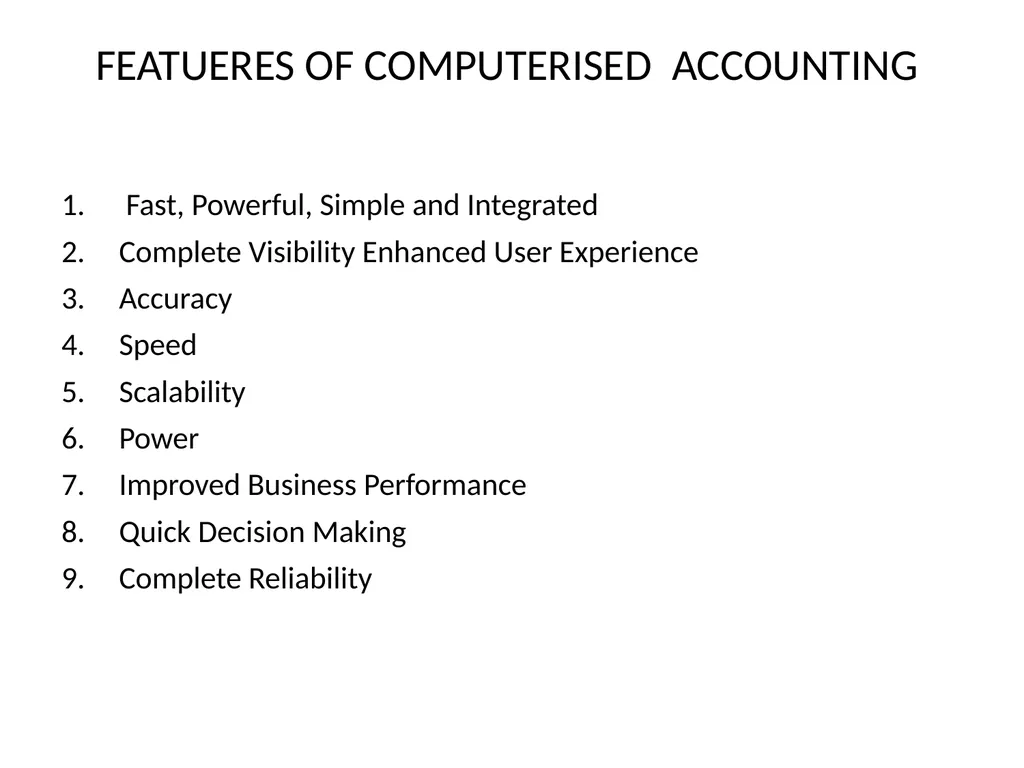 FEATUERES OF COMPUTERISED ACCOUNTING

1. Fast, Powerful, Simple and Integrated
2. Complete Visibility Enhanced User Experience
3. Accuracy
4. Speed
5. Scalability
6. Power
7. Improved Business Performance
8. Quick Decision Making
9. Complete Reliability